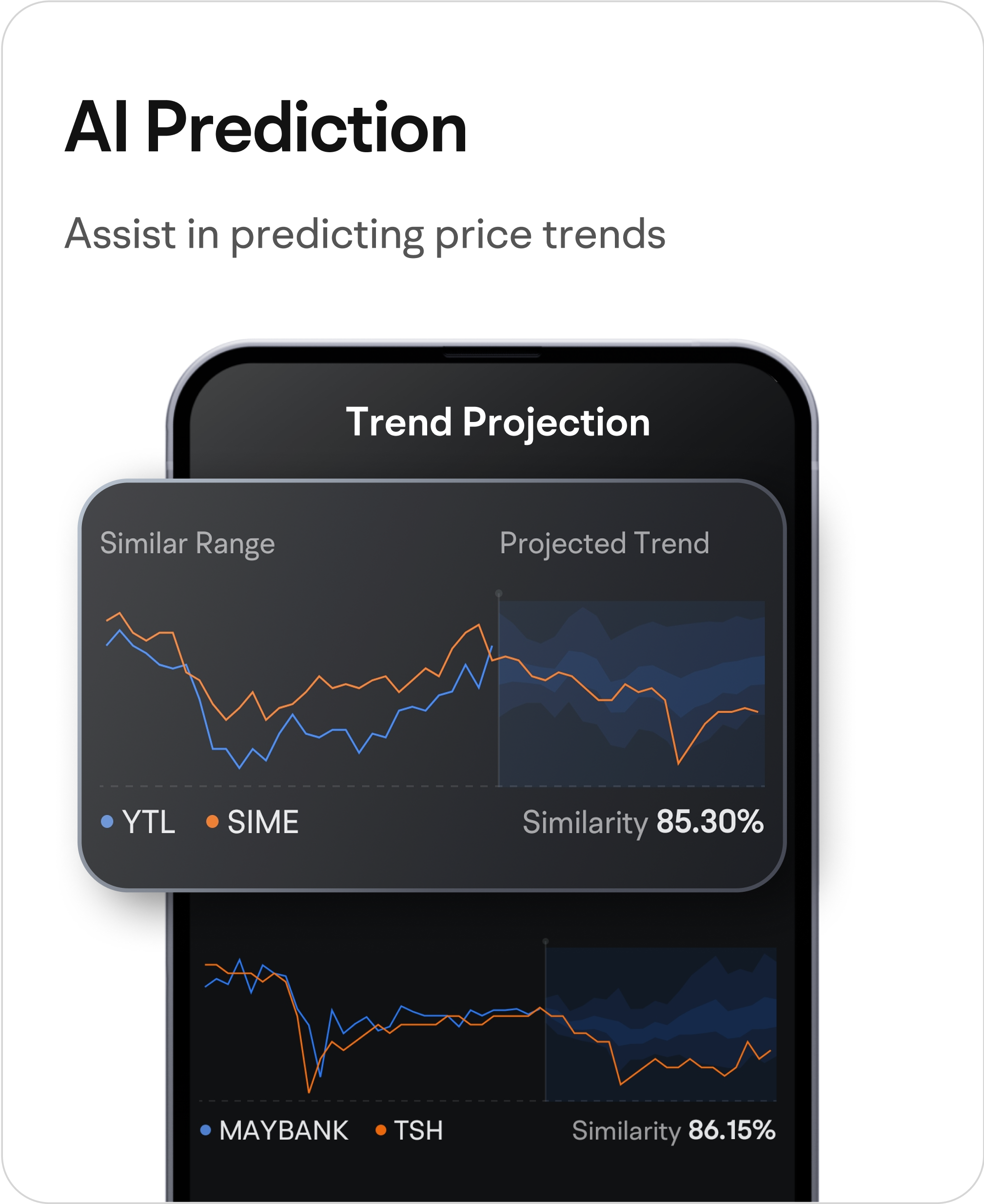 AI Prediction

Assist in predicting price trends

Trend Projection

Similar Range

Projected Trend

YTL SIME

Similarity 85.30%

MAYBANK TSH

Similarity 86.15%